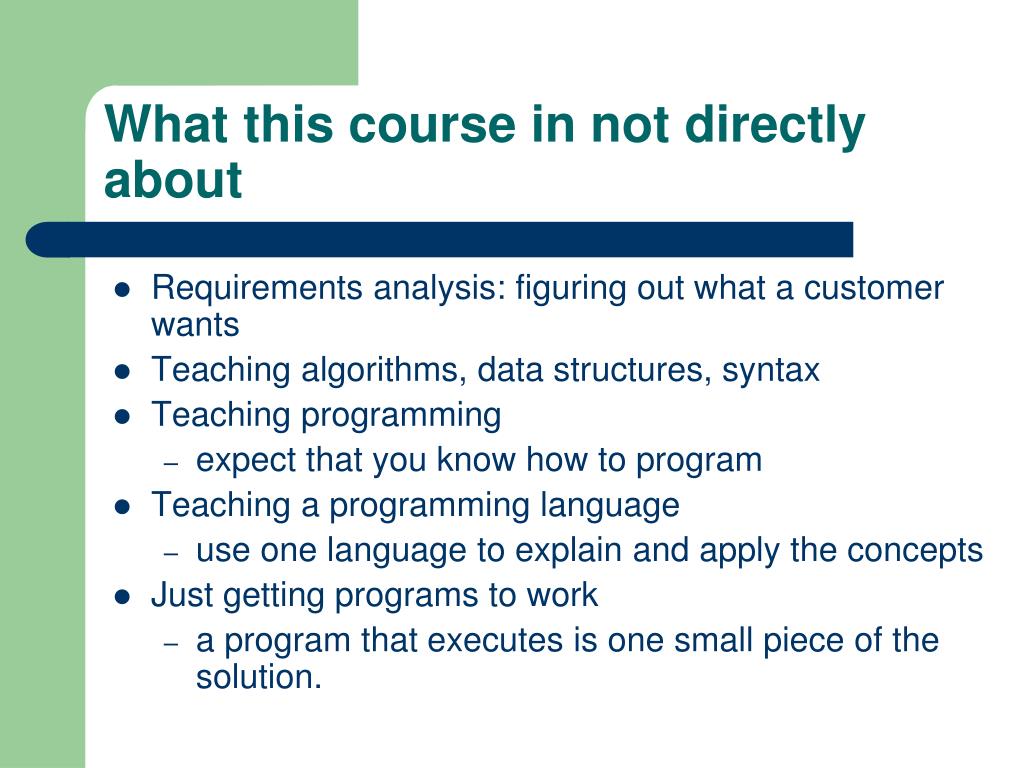 What this course in not directly about

- Requirements analysis: figuring out what a customer wants
- Teaching algorithms, data structures, syntax
- Teaching programming
  – expect that you know how to program
- Teaching a programming language
  – use one language to explain and apply the concepts
- Just getting programs to work
  – a program that executes is one small piece of the solution.